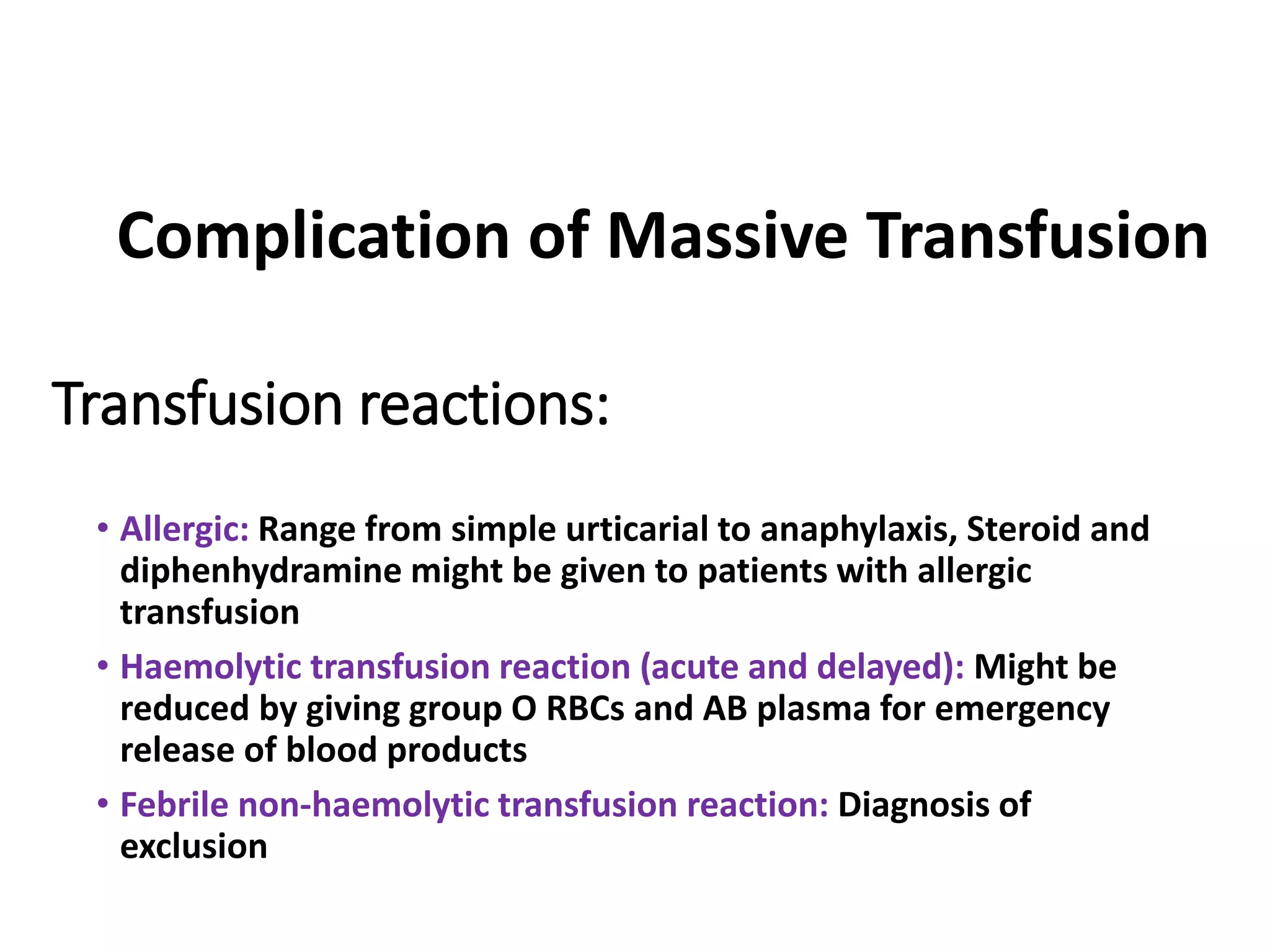 Complication of Massive Transfusion

Transfusion reactions:

• Allergic: Range from simple urticarial to anaphylaxis, Steroid and diphenhydramine might be given to patients with allergic transfusion
• Haemolytic transfusion reaction (acute and delayed): Might be reduced by giving group O RBCs and AB plasma for emergency release of blood products
• Febrile non-haemolytic transfusion reaction: Diagnosis of exclusion